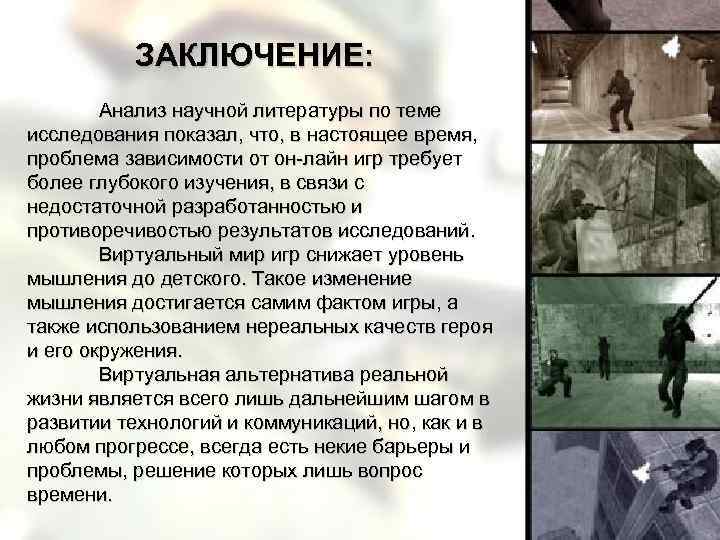 ЗАКЛЮЧЕНИЕ:

Анализ научной литературы по теме исследования показал, что, в настоящее время, проблема зависимости от он-лайн игр требует более глубокого изучения, в связи с недостаточной разработанностью и противоречивостью результатов исследований.

Виртуальный мир игр снижает уровень мышления до детского. Такое изменение мышления достигается самим фактом игры, а также использованием нереальных качеств героя и его окружения.

Виртуальная альтернатива реальной жизни является всего лишь дальнейшим шагом в развитии технологий и коммуникаций, но, как и в любом прогрессе, всегда есть некие барьеры и проблемы, решение которых лишь вопрос времени.